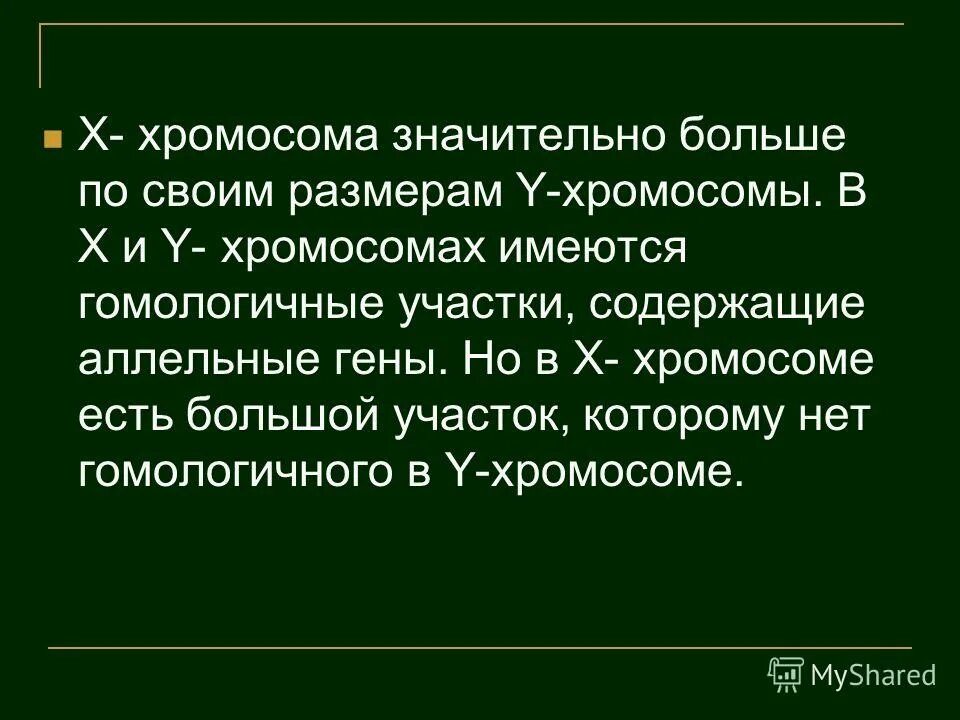 Х- хромосома значительно больше по своим размерам Y-хромосомы. В Х и Y- хромосомах имеются гомологичные участки, содержащие аллельные гены. Но в Х- хромосоме есть большой участок, которому нет гомологичного в Y-хромосоме.

MyShared